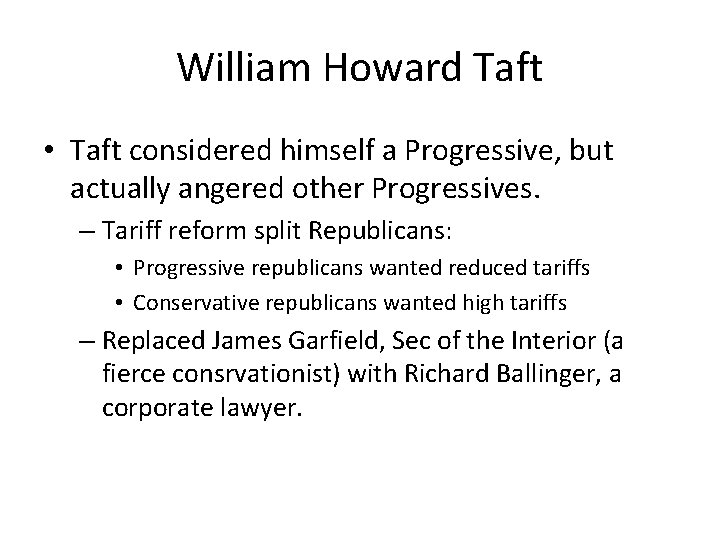 William Howard Taft

• Taft considered himself a Progressive, but actually angered other Progressives.
  – Tariff reform split Republicans:
    • Progressive republicans wanted reduced tariffs
    • Conservative republicans wanted high tariffs
  – Replaced James Garfield, Sec of the Interior (a fierce consrvationist) with Richard Ballinger, a corporate lawyer.